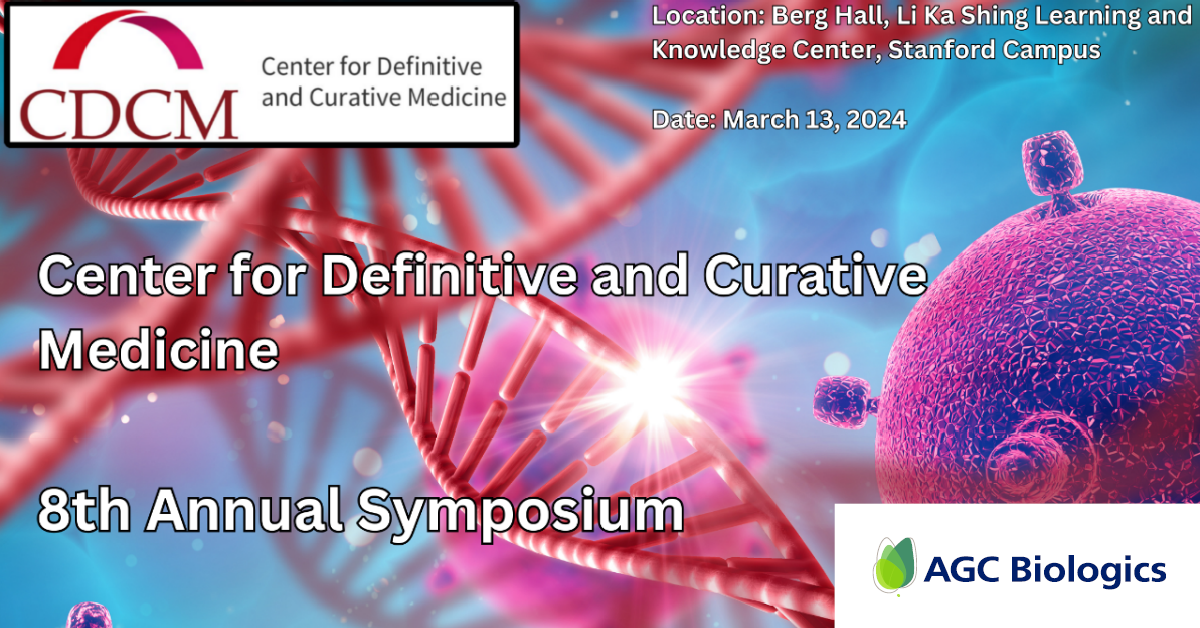 CDCM
Center for Definitive and Curative Medicine

Location: Berg Hall, Li Ka Shing Learning and Knowledge Center, Stanford Campus

Date: March 13, 2024

Center for Definitive and Curative Medicine

8th Annual Symposium

AGC Biologics